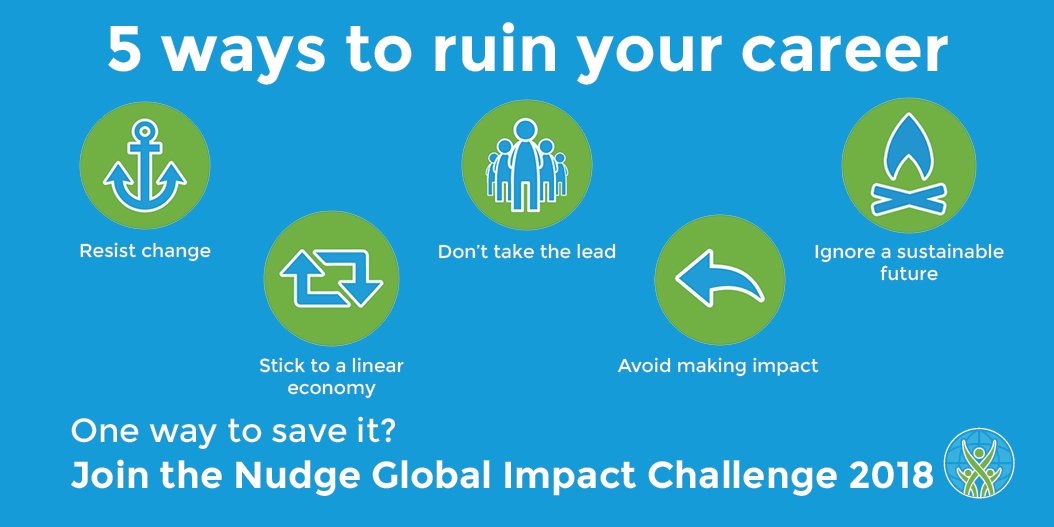 5 ways to ruin your career

Resist change

Stick to a linear economy

Don't take the lead

Avoid making impact

Ignore a sustainable future

One way to save it?
Join the Nudge Global Impact Challenge 2018